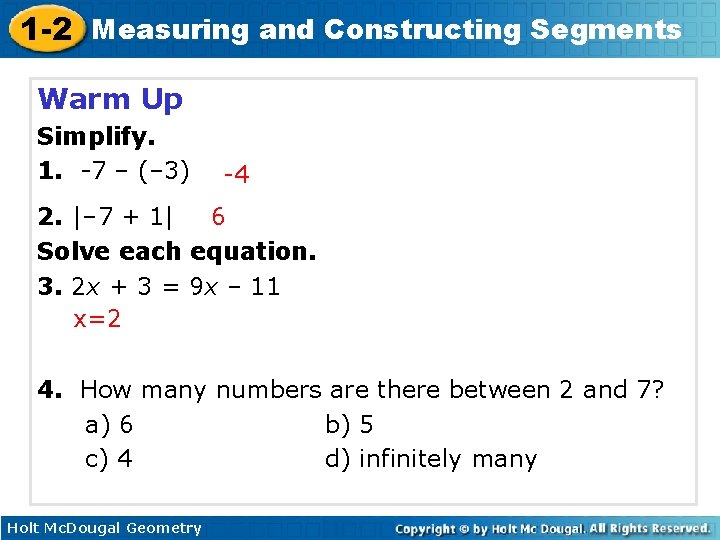 1-2 Measuring and Constructing Segments

Warm Up

Simplify.

1. $-7 - (-3)$ $-4$

2. $|-7 + 1|$ $6$

Solve each equation.

3. $2x + 3 = 9x - 11$
$x=2$

4. How many numbers are there between 2 and 7?
a) 6
b) 5
c) 4
d) infinitely many

Holt McDougal Geometry

Copyright © by Holt Mc Dougal. All Rights Reserved.